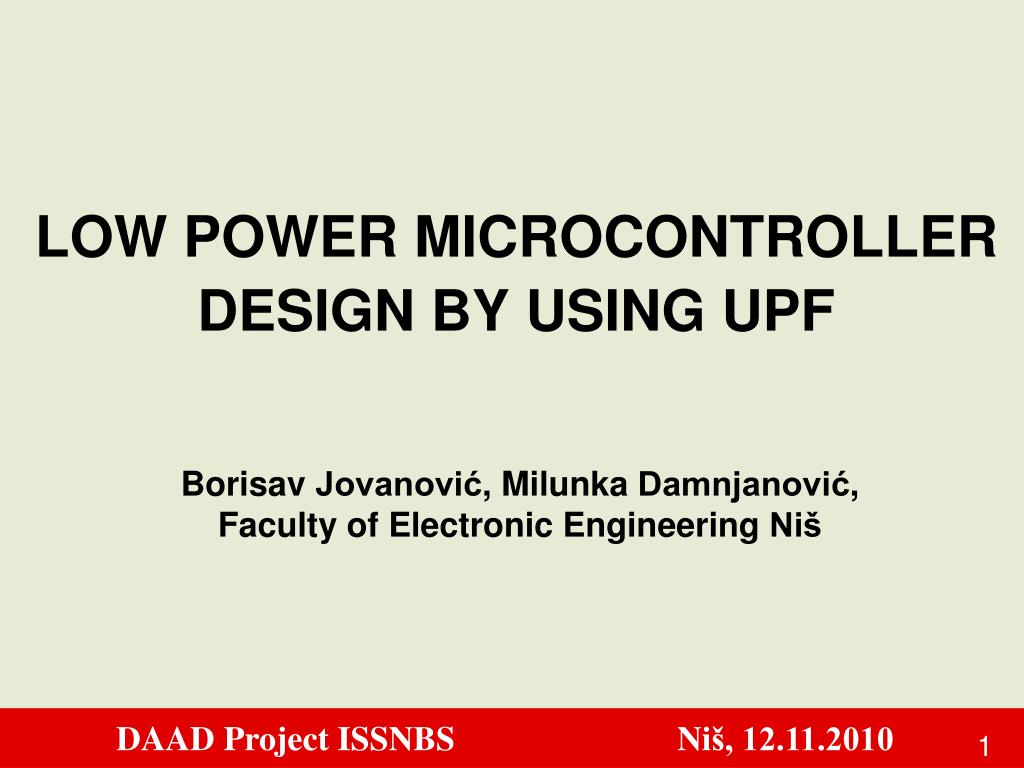 LOW POWER MICROCONTROLLER DESIGN BY USING UPF

Borisav Jovanović, Milunka Damnjanović,
Faculty of Electronic Engineering Niš

DAAD Project ISSNBS Niš, 12.11.2010 1